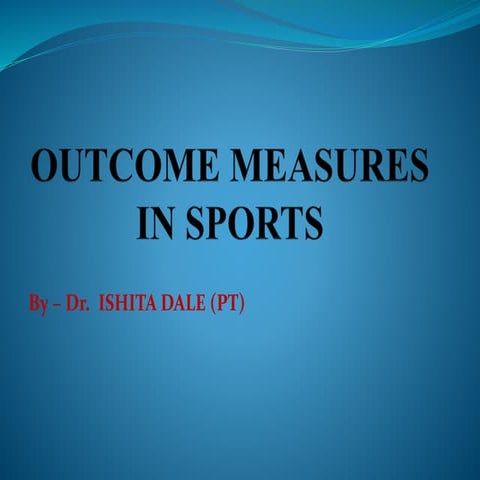 OUTCOME MEASURES IN SPORTS

By – Dr. ISHITA DALE (PT)